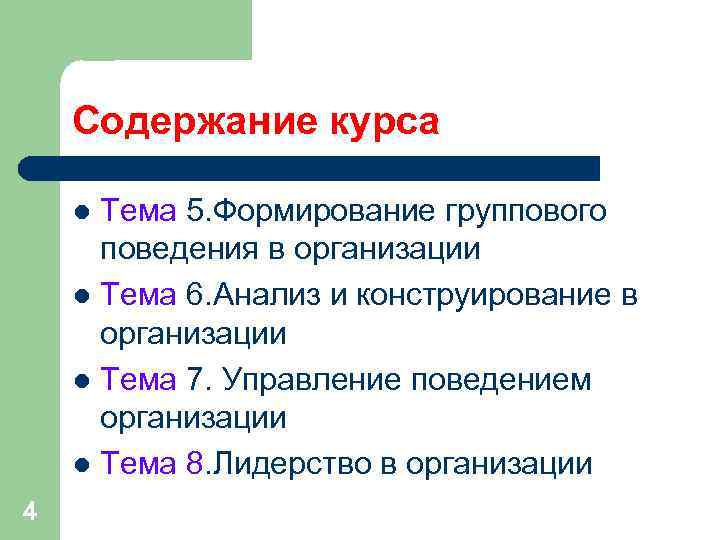 Содержание курса

- Тема 5.Формирование группового поведения в организации
- Тема 6.Анализ и конструирование в организации
- Тема 7. Управление поведением организации
- Тема 8.Лидерство в организации

4